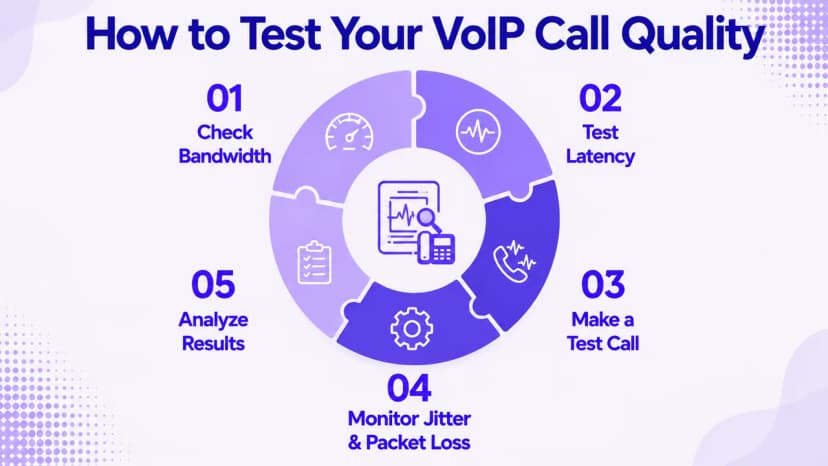 How to Test Your VoIP Call Quality

01
Check Bandwidth

02
Test Latency

03
Make a Test Call

04
Monitor Jitter & Packet Loss

05
Analyze Results